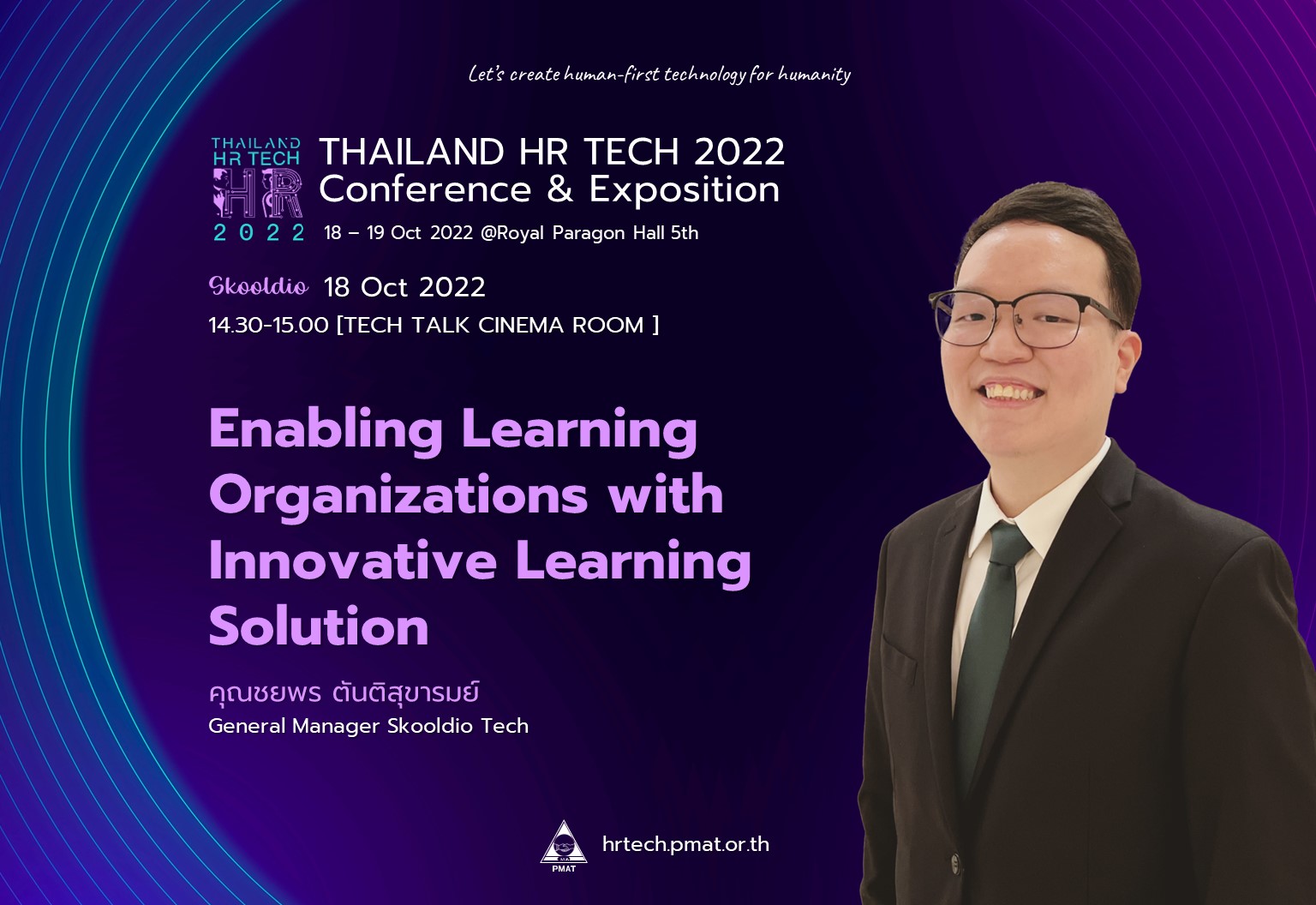 Let's create human-first technology for humanity

THAILAND HR TECH HR 2022

THAILAND HR TECH 2022
Conference & Exposition
18 – 19 Oct 2022 @Royal Paragon Hall 5th

Skooldio 18 Oct 2022
14.30-15.00 [TECH TALK CINEMA ROOM ]

Enabling Learning Organizations with Innovative Learning Solution

คุณชยพร ตันติสุขารมย์
General Manager Skooldio Tech

PMAT
hrtech.pmat.or.th